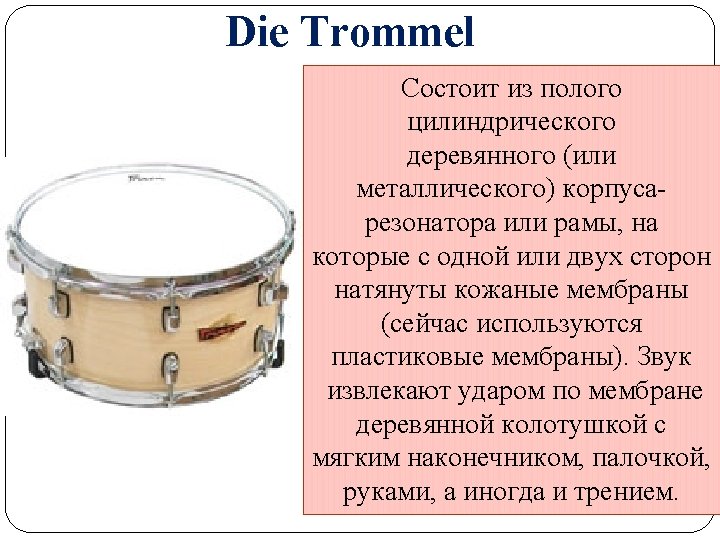 Die Trommel

Состоит из полого цилиндрического деревянного (или металлического) корпуса-резонатора или рамы, на которые с одной или двух сторон натянуты кожаные мембраны (сейчас используются пластиковые мембраны). Звук извлекают ударом по мембране деревянной колотушкой с мягким наконечником, палочкой, руками, а иногда и трением.